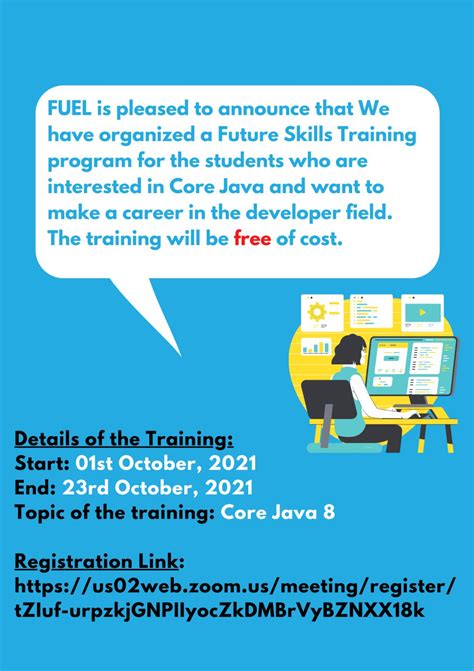 FUEL is pleased to announce that We have organized a Future Skills Training program for the students who are interested in Core Java and want to make a career in the developer field. The training will be free of cost.

Details of the Training:
Start: 01st October, 2021
End: 23rd October, 2021
Topic of the training: Core Java 8

Registration Link:
https://us02web.zoom.us/meeting/register/tZIuf-urpzkjGNPIlyocZkDMBrVyBZNXX18k